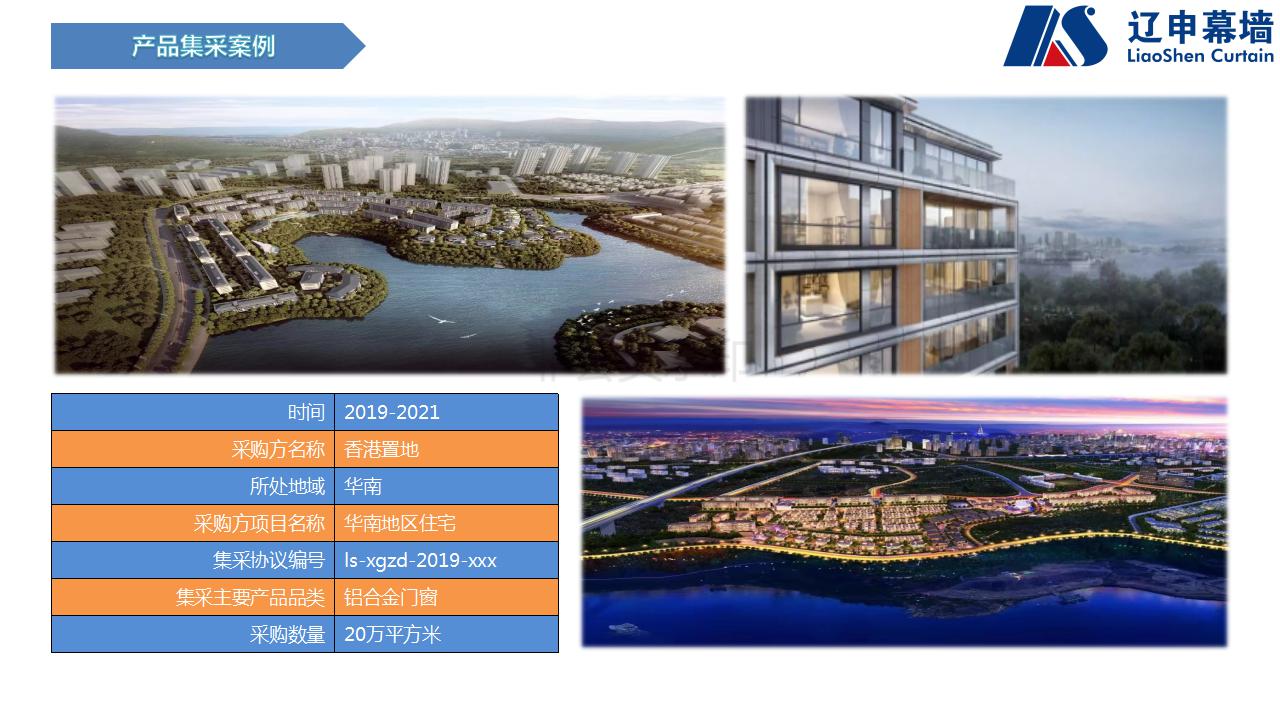 产品集采案例

辽申幕墙
LiaoShen Curtain

| 时间 | 2019-2021 |
|---|---|
| 采购方名称 | 香港置地 |
| 所处地域 | 华南 |
| 采购方项目名称 | 华南地区住宅 |
| 集采协议编号 | ls-xgzd-2019-xxx |
| 集采主要产品品类 | 铝合金门窗 |
| 采购数量 | 20万平方米 |